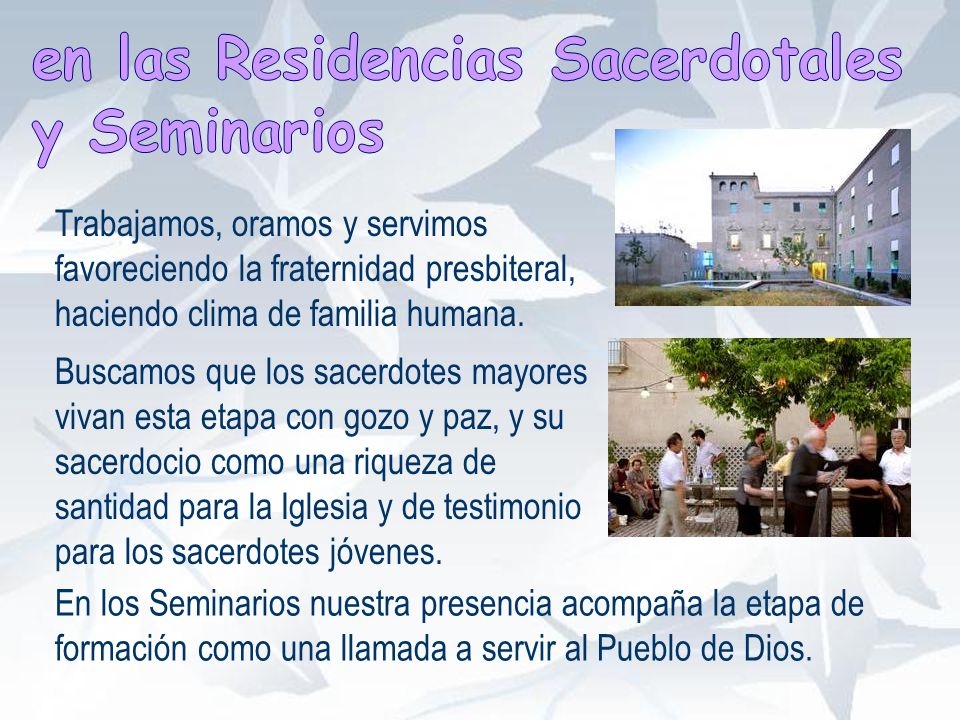 en las Residencias Sacerdotales y Seminarios

Trabajamos, oramos y servimos favoreciendo la fraternidad presbiteral, haciendo clima de familia humana.

Buscamos que los sacerdotes mayores vivan esta etapa con gozo y paz, y su sacerdocio como una riqueza de santidad para la Iglesia y de testimonio para los sacerdotes jóvenes.

En los Seminarios nuestra presencia acompaña la etapa de formación como una llamada a servir al Pueblo de Dios.